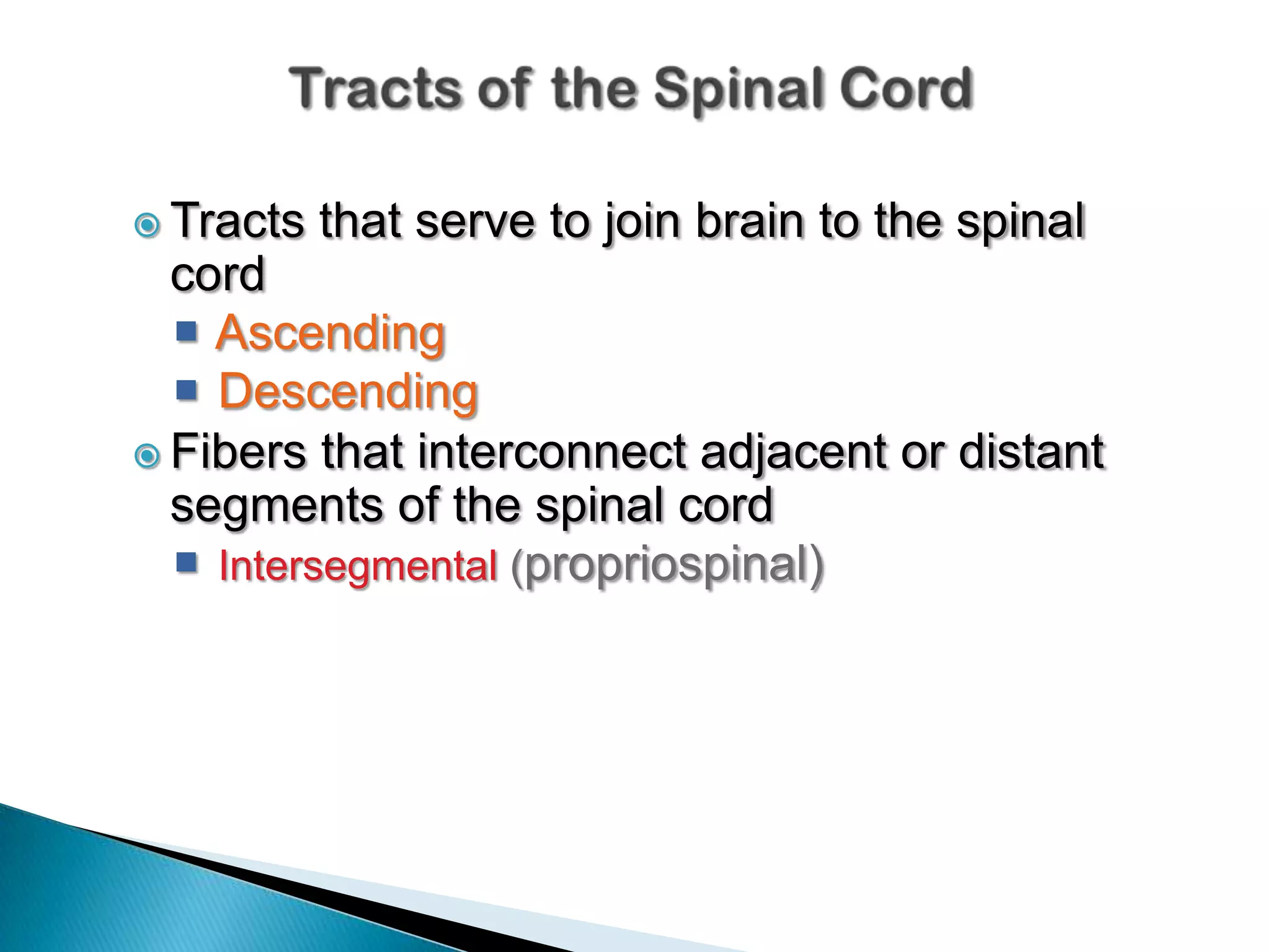 Tracts of the Spinal Cord

Tracts that serve to join brain to the spinal cord

Ascending

Descending

Fibers that interconnect adjacent or distant segments of the spinal cord

Intersegmental (propriospinal)